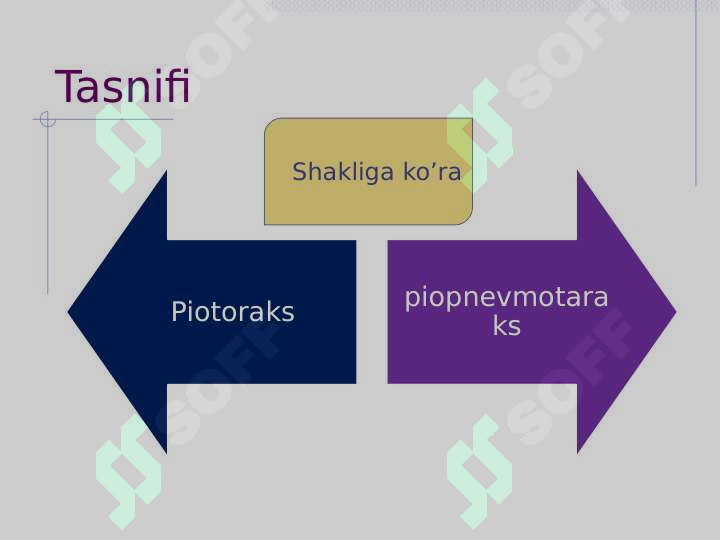 Tasnifi

Shakliga ko’ra

Piotoraks

piopnevmotaraks

SOFF SOFF SOFF SOFF